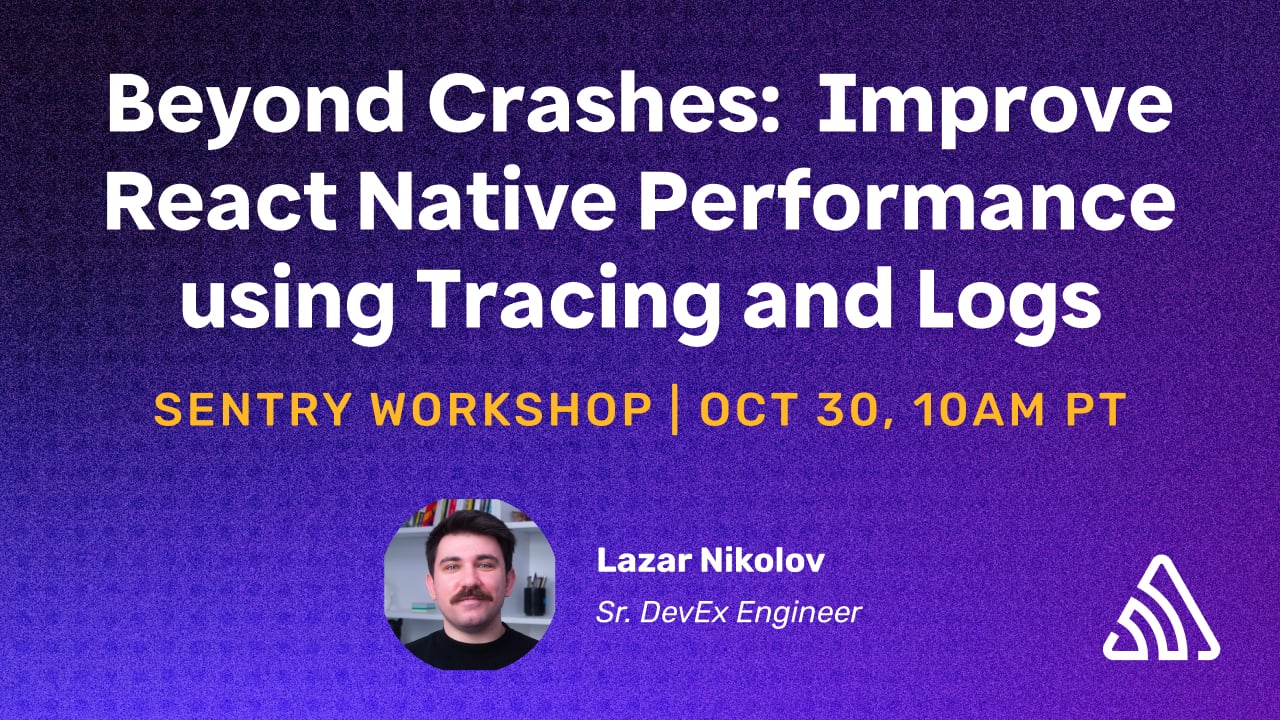 Beyond Crashes: Improve React Native Performance using Tracing and Logs

SENTRY WORKSHOP | OCT 30, 10AM PT

Lazar Nikolov
Sr. DevEx Engineer